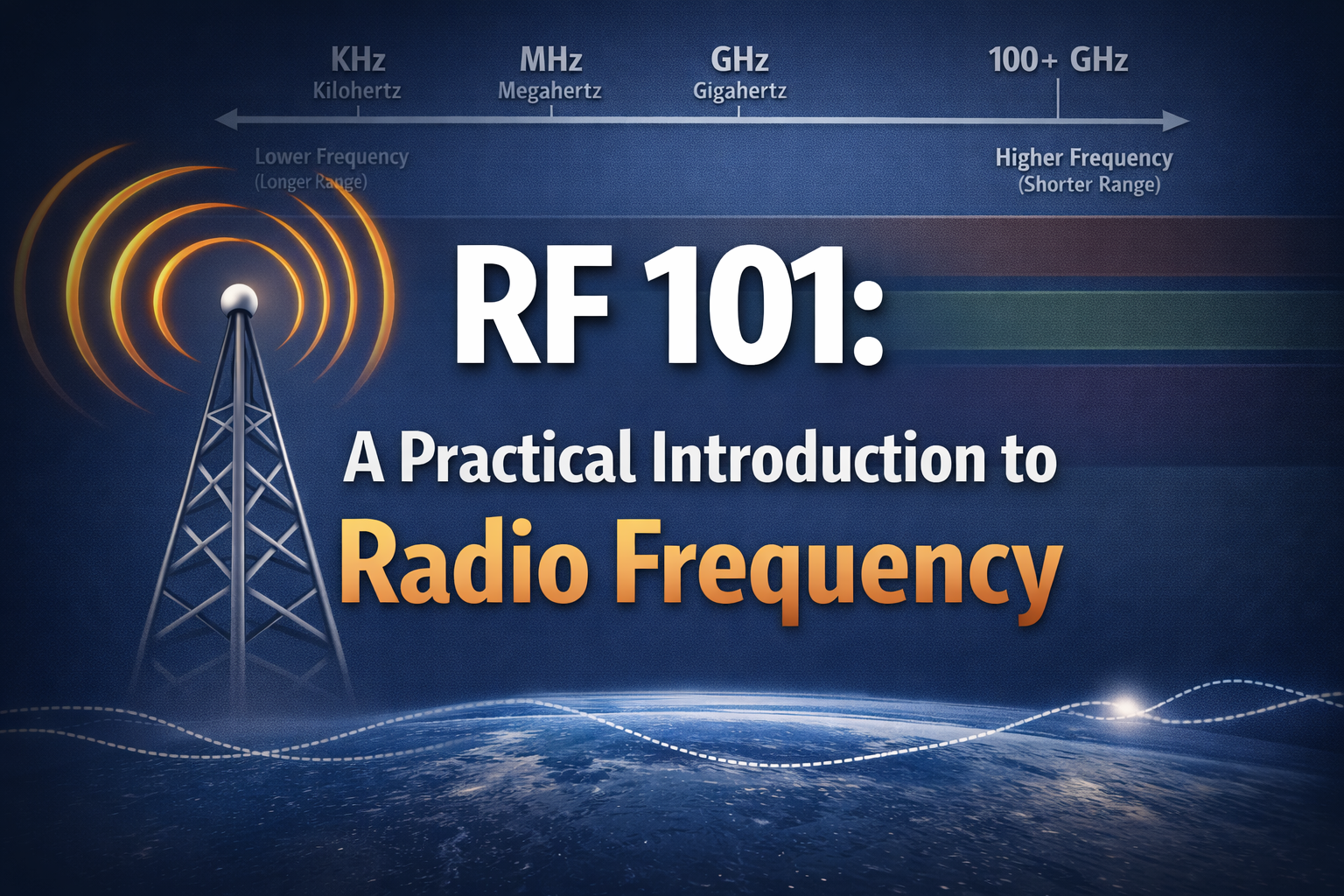 KHz
Kilohertz

MHz
Megahertz

GHz
Gigahertz

100+ GHz

Lower Frequency
(Longer Range)

Higher Frequency
(Shorter Range)

RF 101:

A Practical Introduction to

Radio Frequency